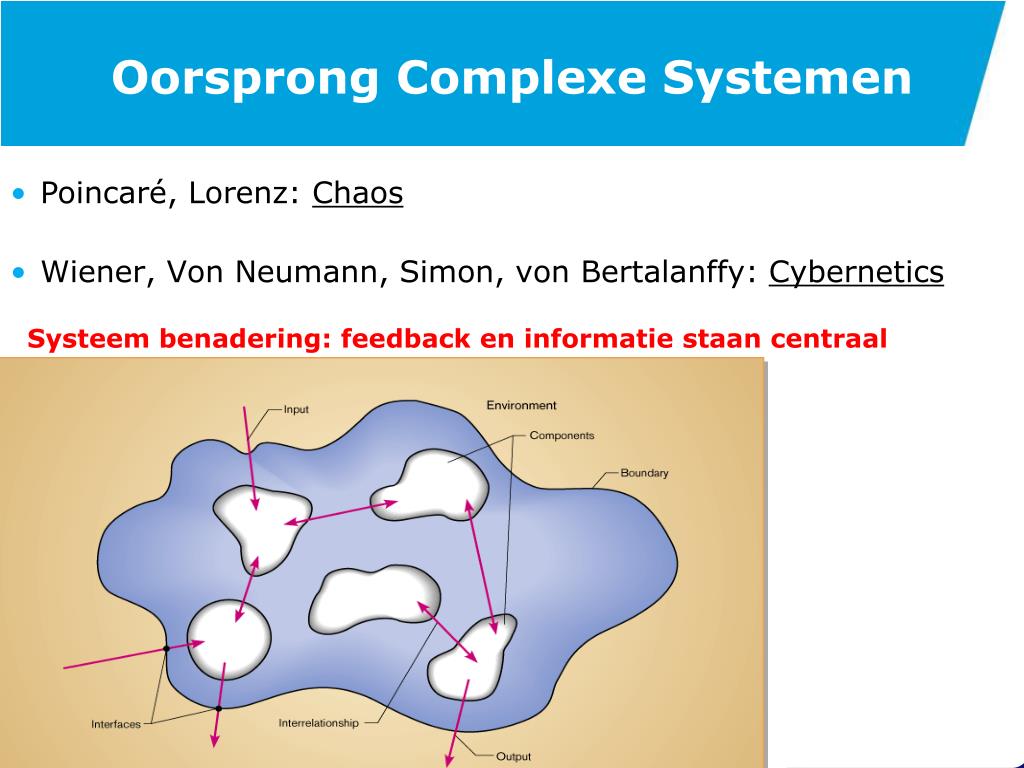 Oorsprong Complexe Systemen

• Poincaré, Lorenz: Chaos

• Wiener, Von Neumann, Simon, von Bertalanffy: Cybernetics

Systeem benadering: feedback en informatie staan centraal

Input

Environment

Components

Boundary

Interfaces

Interrelationship

Output